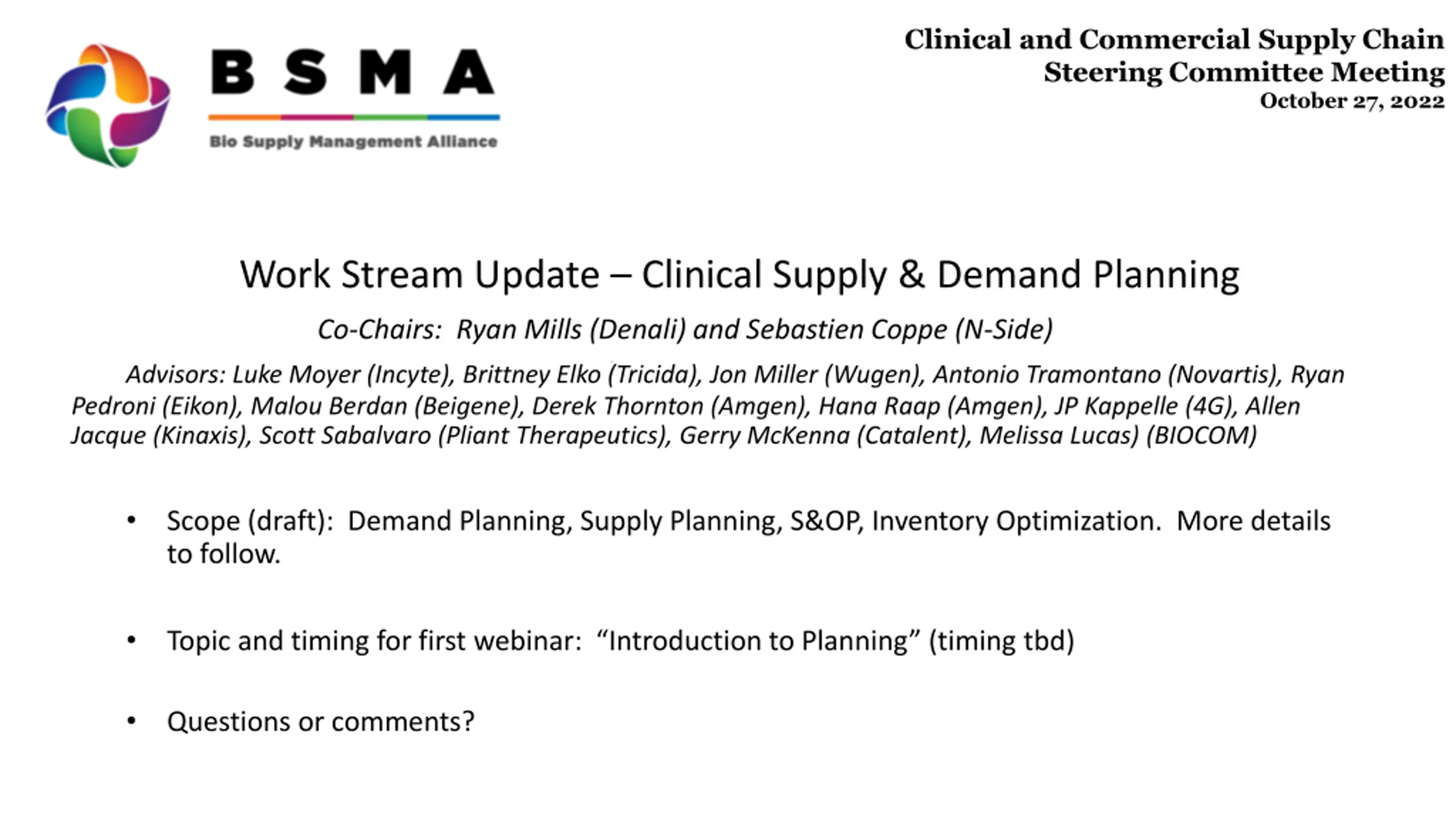 BSMA
Bio Supply Management Alliance

Clinical and Commercial Supply Chain
Steering Committee Meeting
October 27, 2022

Work Stream Update – Clinical Supply & Demand Planning

Co-Chairs: Ryan Mills (Denali) and Sebastien Coppe (N-Side)

Advisors: Luke Moyer (Incyte), Brittney Elko (Tricida), Jon Miller (Wugen), Antonio Tramontano (Novartis), Ryan Pedroni (Eikon), Malou Berdan (Beigene), Derek Thornton (Amgen), Hana Raap (Amgen), JP Kappelle (4G), Allen Jacque (Kinaxis), Scott Sabalvaro (Pliant Therapeutics), Gerry McKenna (Catalent), Melissa Lucas) (BIOCOM)

• Scope (draft): Demand Planning, Supply Planning, S&OP, Inventory Optimization. More details to follow.

• Topic and timing for first webinar: “Introduction to Planning” (timing tbd)

• Questions or comments?